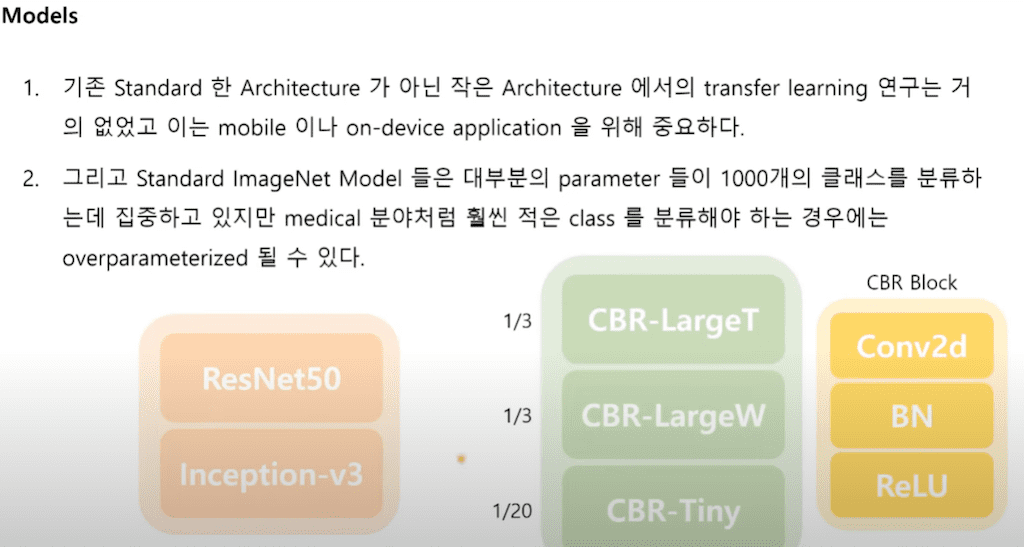 Models

1. 기존 Standard 한 Architecture 가 아닌 작은 Architecture 에서의 transfer learning 연구는 거의 없었고 이는 mobile 이나 on-device application 을 위해 중요하다.

2. 그리고 Standard ImageNet Model 들은 대부분의 parameter 들이 1000개의 클래스를 분류하는데 집중하고 있지만 medical 분야처럼 훨씬 적은 class 를 분류해야 하는 경우에는 overparameterized 될 수 있다.

ResNet50
Inception-v3

1/3 CBR-LargeT
1/3 CBR-LargeW
1/20 CBR-Tiny

CBR Block
Conv2d
BN
ReLU